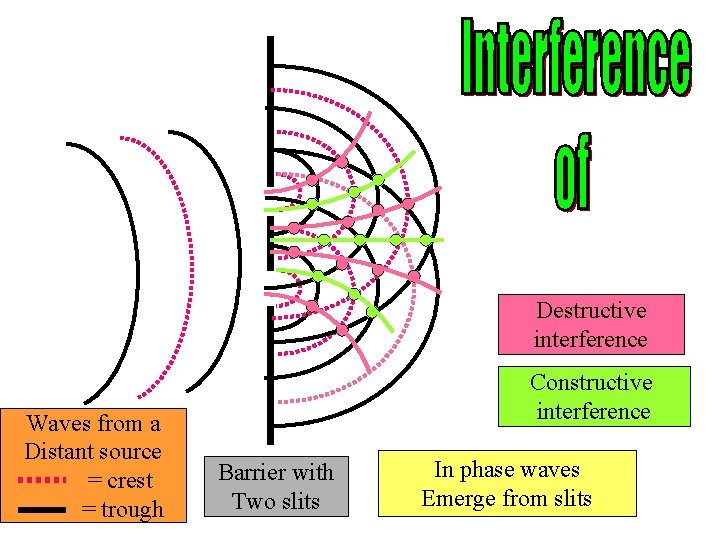 Interference of

Destructive interference

Constructive interference

Waves from a Distant source
= crest
= trough

Barrier with Two slits

In phase waves Emerge from slits